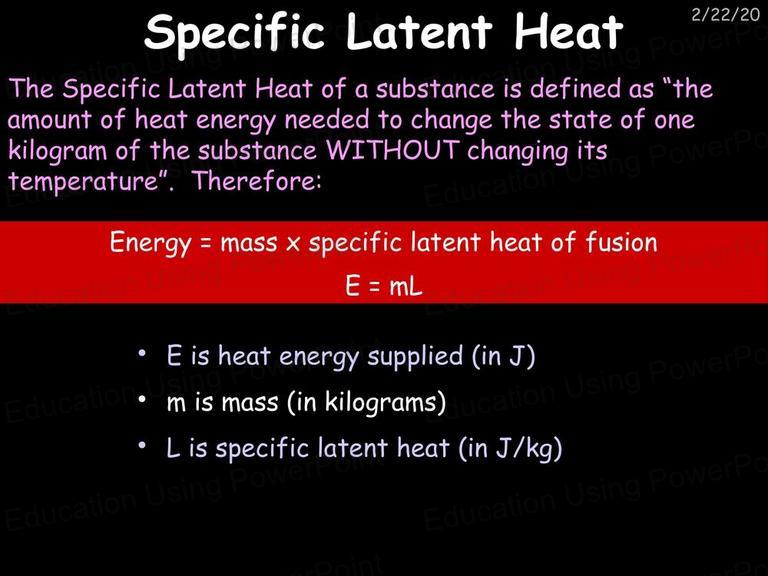 2/22/20

Specific Latent Heat

The Specific Latent Heat of a substance is defined as “the amount of heat energy needed to change the state of one kilogram of the substance WITHOUT changing its temperature”. Therefore:

Energy = mass x specific latent heat of fusion

E = mL

• E is heat energy supplied (in J)
• m is mass (in kilograms)
• L is specific latent heat (in J/kg)

Education Using PowerPoint